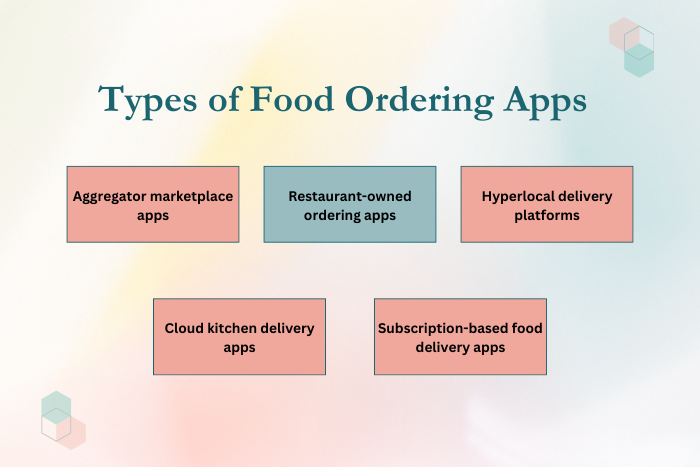 Types of Food Ordering Apps

Aggregator marketplace apps

Restaurant-owned ordering apps

Hyperlocal delivery platforms

Cloud kitchen delivery apps

Subscription-based food delivery apps